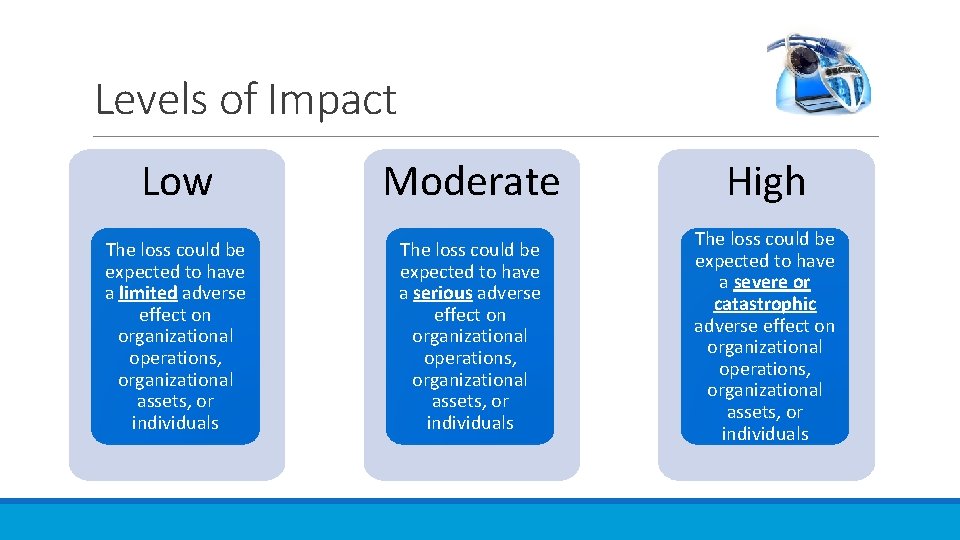 Levels of Impact

Low

The loss could be expected to have a limited adverse effect on organizational operations, organizational assets, or individuals

Moderate

The loss could be expected to have a serious adverse effect on organizational operations, organizational assets, or individuals

High

The loss could be expected to have a severe or catastrophic adverse effect on organizational operations, organizational assets, or individuals